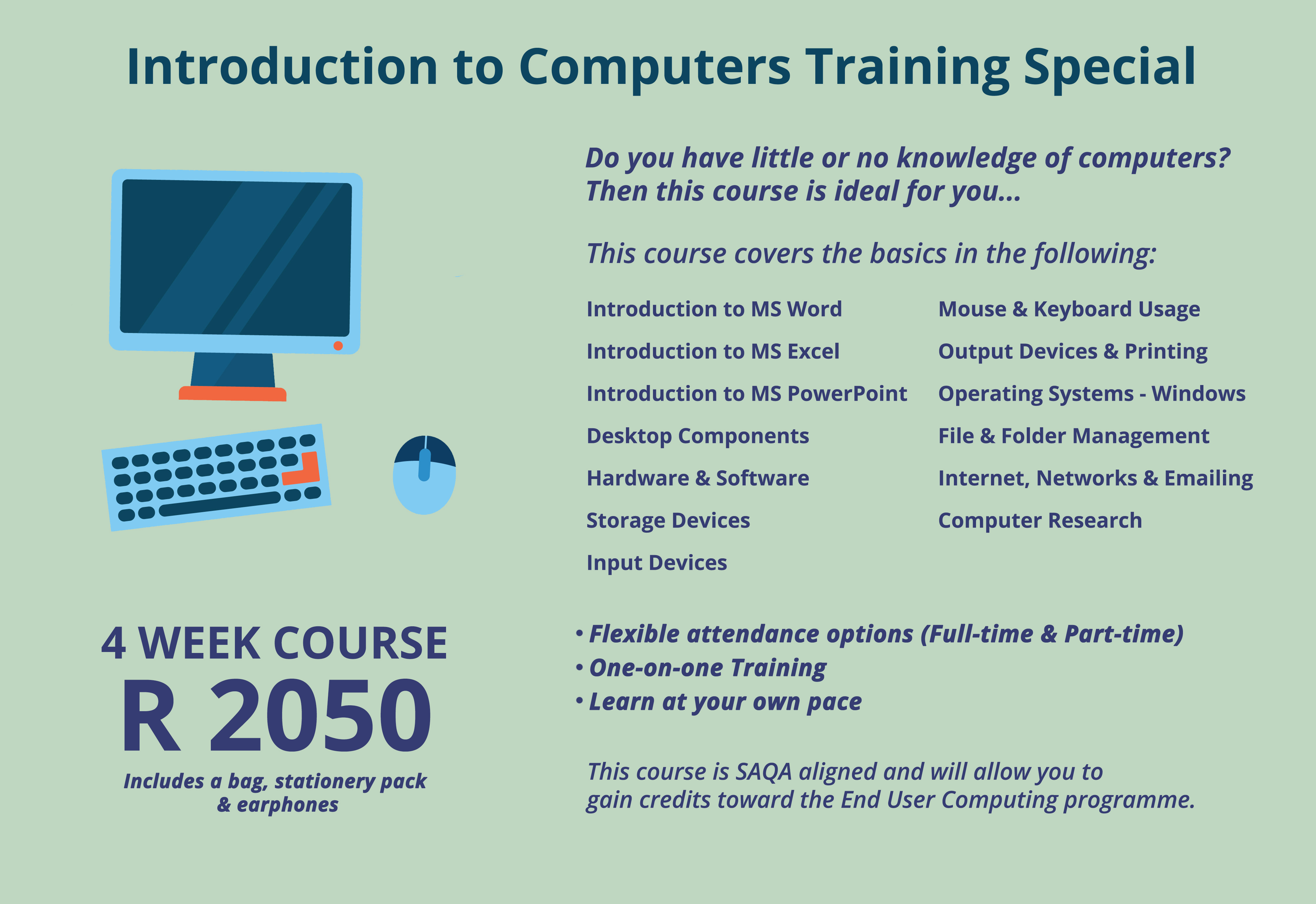 Introduction to Computers Training Special

Do you have little or no knowledge of computers? Then this course is ideal for you...

This course covers the basics in the following:

Introduction to MS Word
Introduction to MS Excel
Introduction to MS PowerPoint
Desktop Components
Hardware & Software
Storage Devices
Input Devices

Mouse & Keyboard Usage
Output Devices & Printing
Operating Systems - Windows
File & Folder Management
Internet, Networks & Emailing
Computer Research

4 WEEK COURSE
R 2050
Includes a bag, stationery pack & earphones

• Flexible attendance options (Full-time & Part-time)
• One-on-one Training
• Learn at your own pace

This course is SAQA aligned and will allow you to gain credits toward the End User Computing programme.